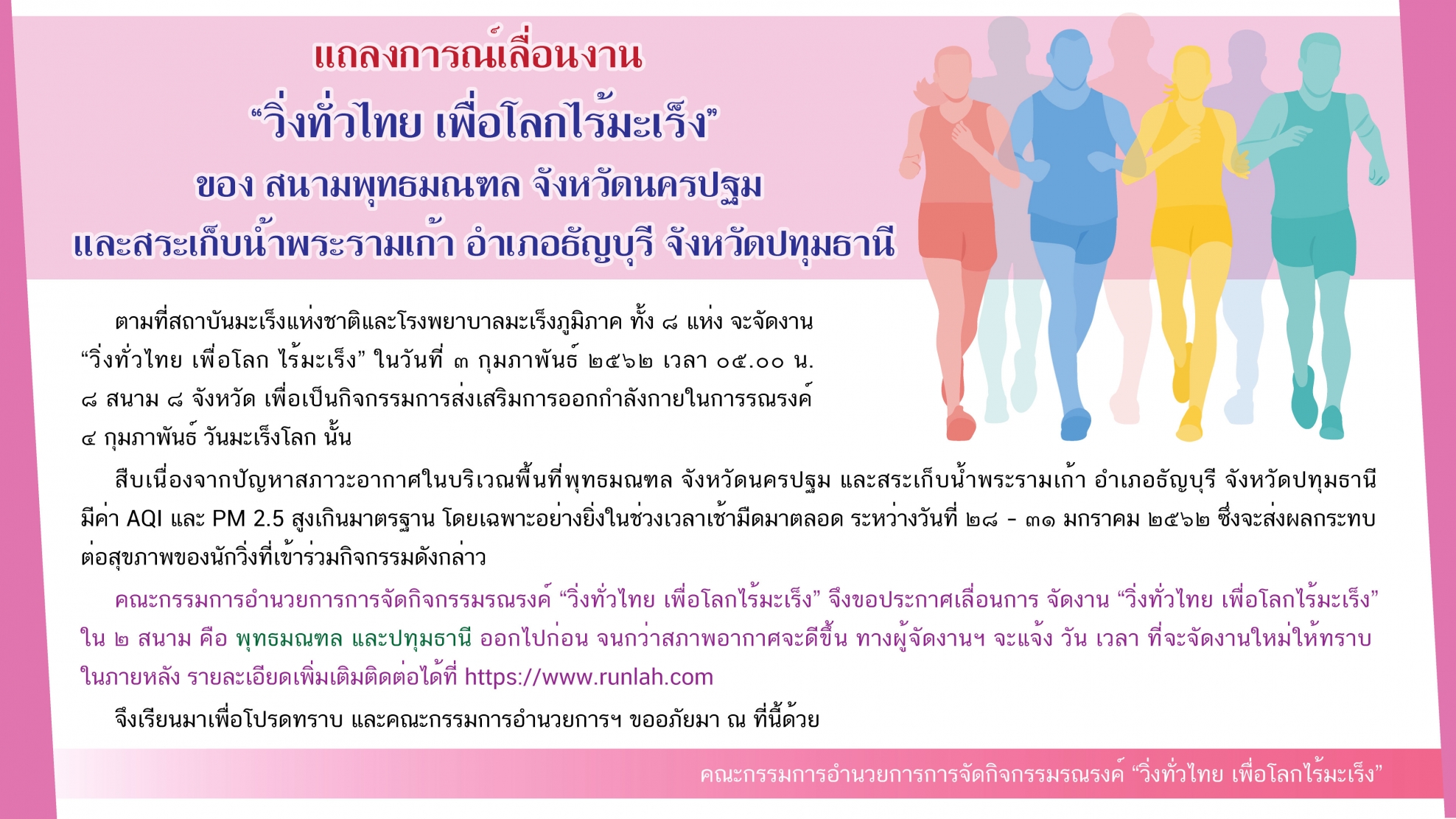 แถลงการณ์เลื่อนงาน
“วิ่งทั่วไทย เพื่อโลกไร้มะเร็ง”
ของ สนามพุทธมณฑล จังหวัดนครปฐม
และสระเก็บน้ำพระรามเก้า อำเภอธัญบุรี จังหวัดปทุมธานี

ตามที่สถาบันมะเร็งแห่งชาติและโรงพยาบาลมะเร็งภูมิภาค ทั้ง ๘ แห่ง จะจัดงาน “วิ่งทั่วไทย เพื่อโลก ไร้มะเร็ง” ในวันที่ ๓ กุมภาพันธ์ ๒๕๖๒ เวลา ๐๕.๐๐ น. ๘ สนาม ๘ จังหวัด เพื่อเป็นกิจกรรมการส่งเสริมการออกกำลังกายในการรณรงค์ ๔ กุมภาพันธ์ วันมะเร็งโลก นั้น

สืบเนื่องจากปัญหาสภาวะอากาศในบริเวณพื้นที่พุทธมณฑล จังหวัดนครปฐม และสระเก็บน้ำพระรามเก้า อำเภอธัญบุรี จังหวัดปทุมธานี มีค่า AQI และ PM 2.5 สูงเกินมาตรฐาน โดยเฉพาะอย่างยิ่งในช่วงเวลาเช้ามืดมาตลอด ระหว่างวันที่ ๒๘ - ๓๑ มกราคม ๒๕๖๒ ซึ่งจะส่งผลกระทบต่อสุขภาพของนักวิ่งที่เข้าร่วมกิจกรรมดังกล่าว

คณะกรรมการอำนวยการการจัดกิจกรรมรณรงค์ “วิ่งทั่วไทย เพื่อโลกไร้มะเร็ง” จึงขอประกาศเลื่อนการ จัดงาน “วิ่งทั่วไทย เพื่อโลกไร้มะเร็ง” ใน ๒ สนาม คือ พุทธมณฑล และปทุมธานี ออกไปก่อน จนกว่าสภาพอากาศจะดีขึ้น ทางผู้จัดงานฯ จะแจ้ง วัน เวลา ที่จะจัดงานใหม่ให้ทราบในภายหลัง รายละเอียดเพิ่มเติมติดต่อได้ที่ https://www.runlah.com

จึงเรียนมาเพื่อโปรดทราบ และคณะกรรมการอำนวยการฯ ขออภัยมา ณ ที่นี้ด้วย

คณะกรรมการอำนวยการการจัดกิจกรรมรณรงค์ “วิ่งทั่วไทย เพื่อโลกไร้มะเร็ง”